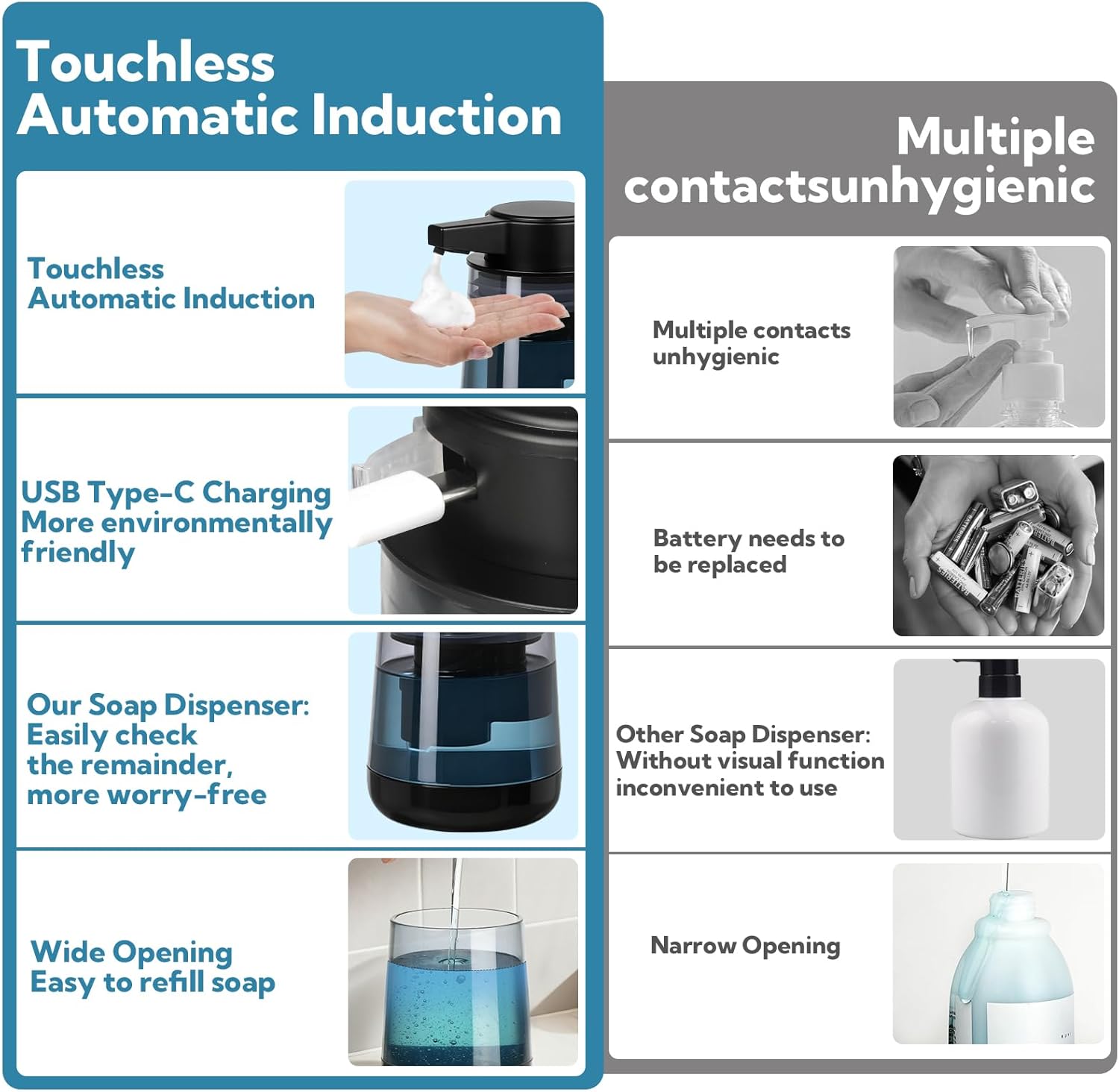 Touchless Automatic Induction

Touchless Automatic Induction

USB Type-C Charging More environmentally friendly

Our Soap Dispenser: Easily check the remainder, more worry-free

Wide Opening Easy to refill soap

Multiple contactsunhygienic

Multiple contacts unhygienic

Battery needs to be replaced

Other Soap Dispenser: Without visual function inconvenient to use

Narrow Opening